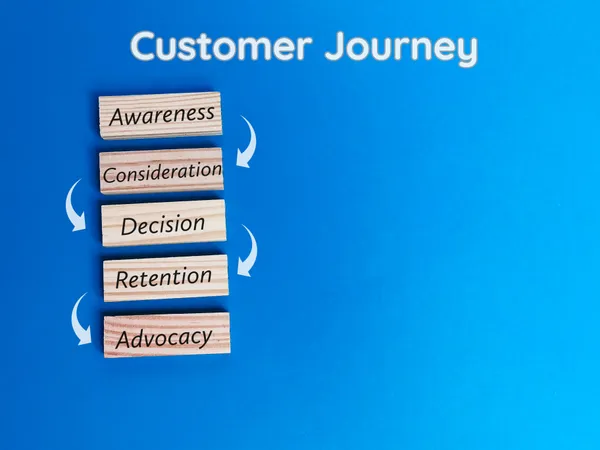 Customer Journey

Awareness

Consideration

Decision

Retention

Advocacy